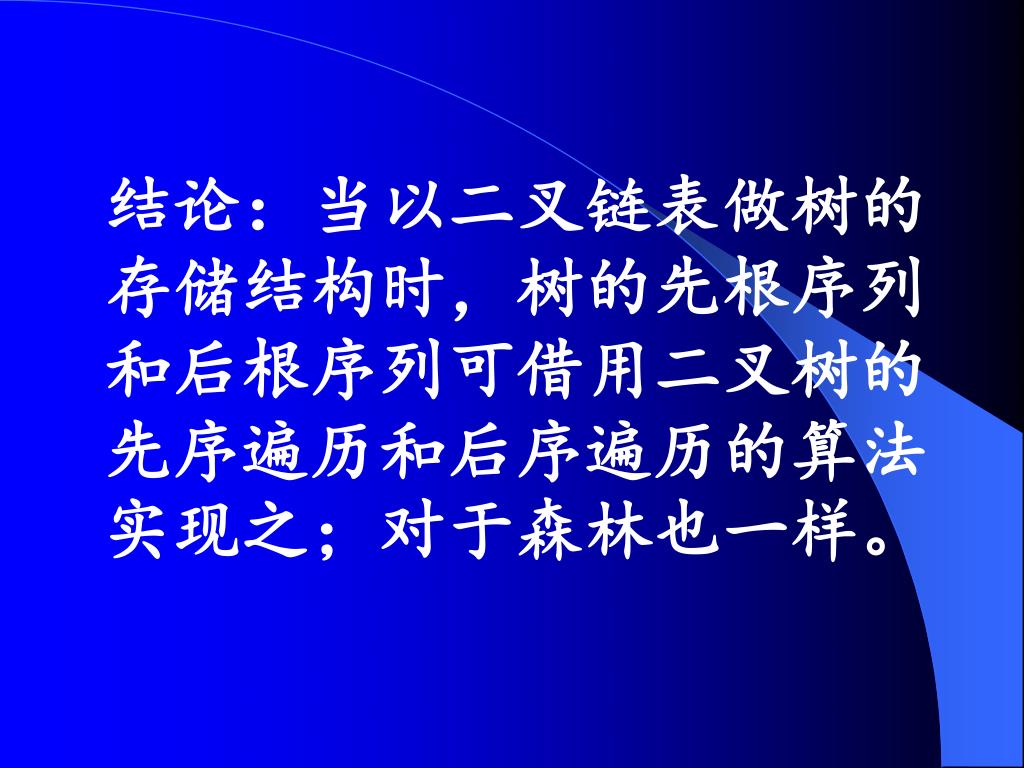 结论：当以二叉链表做树的存储结构时，树的先根序列和后根序列可借用二叉树的先序遍历和后序遍历的算法实现之；对于森林也一样。